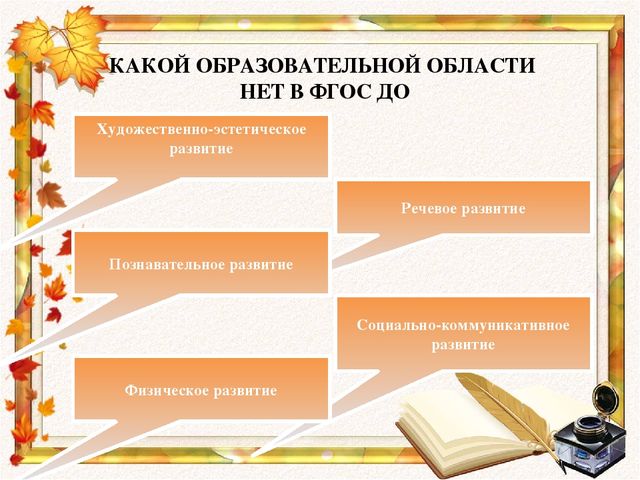 КАКОЙ ОБРАЗОВАТЕЛЬНОЙ ОБЛАСТИ НЕТ В ФГОС ДО

Художественно-эстетическое развитие

Речевое развитие

Познавательное развитие

Социально-коммуникативное развитие

Физическое развитие